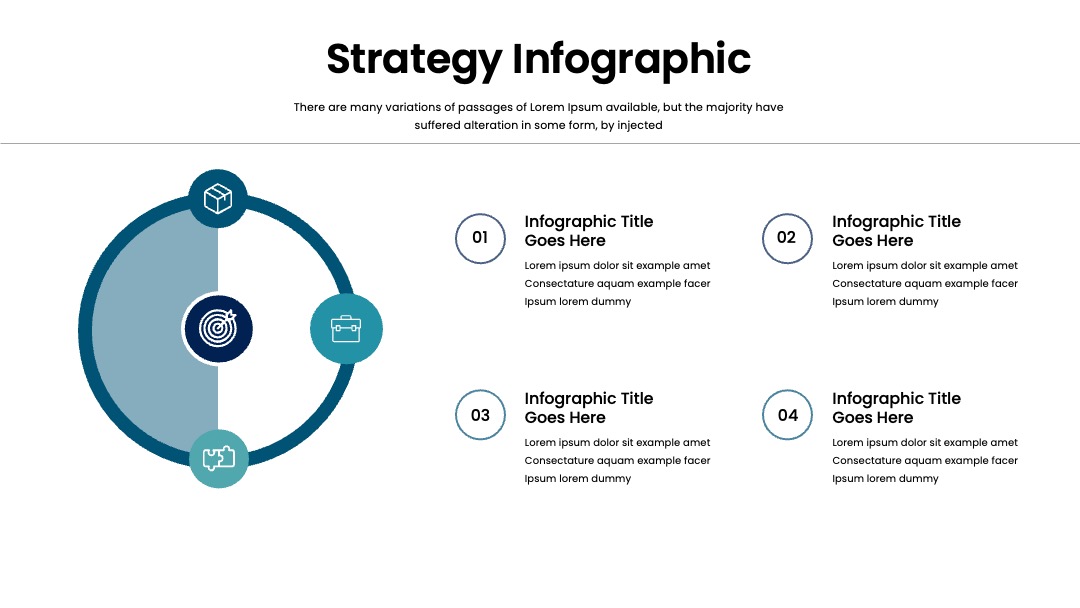 Strategy Infographic

There are many variations of passages of Lorem Ipsum available, but the majority have suffered alteration in some form, by injected

01

Infographic Title Goes Here

Lorem ipsum dolor sit example amet Consectature aquam example facer Ipsum lorem dummy

02

Infographic Title Goes Here

Lorem ipsum dolor sit example amet Consectature aquam example facer Ipsum lorem dummy

03

Infographic Title Goes Here

Lorem ipsum dolor sit example amet Consectature aquam example facer Ipsum lorem dummy

04

Infographic Title Goes Here

Lorem ipsum dolor sit example amet Consectature aquam example facer Ipsum lorem dummy